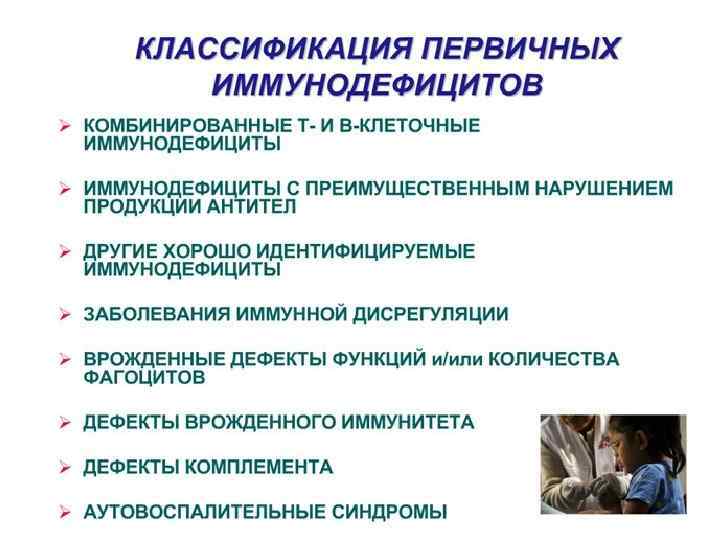 КЛАССИФИКАЦИЯ ПЕРВИЧНЫХ ИММУНОДЕФИЦИТОВ

➢ КОМБИНИРОВАННЫЕ Т- И В-КЛЕТОЧНЫЕ ИММУНОДЕФИЦИТЫ

➢ ИММУНОДЕФИЦИТЫ С ПРЕИМУЩЕСТВЕННЫМ НАРУШЕНИЕМ ПРОДУКЦИИ АНТИТЕЛ

➢ ДРУГИЕ ХОРОШО ИДЕНТИФИЦИРУЕМЫЕ ИММУНОДЕФИЦИТЫ

➢ ЗАБОЛЕВАНИЯ ИММУННОЙ ДИСРЕГУЛЯЦИИ

➢ ВРОЖДЕННЫЕ ДЕФЕКТЫ ФУНКЦИЙ и/или КОЛИЧЕСТВА ФАГОЦИТОВ

➢ ДЕФЕКТЫ ВРОЖДЕННОГО ИММУНИТЕТА

➢ ДЕФЕКТЫ КОМПЛЕМЕНТА

➢ АУТОВОСПАЛИТЕЛЬНЫЕ СИНДРОМЫ